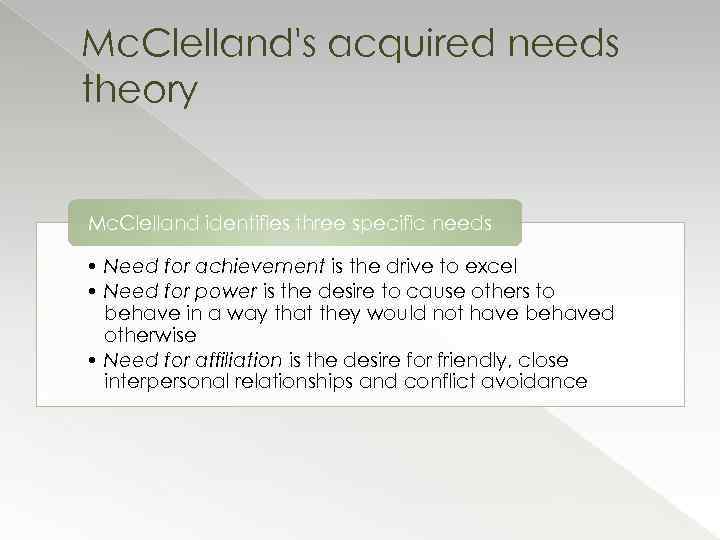 McClelland's acquired needs theory

McClelland identifies three specific needs

• Need for achievement is the drive to excel
• Need for power is the desire to cause others to behave in a way that they would not have behaved otherwise
• Need for affiliation is the desire for friendly, close interpersonal relationships and conflict avoidance